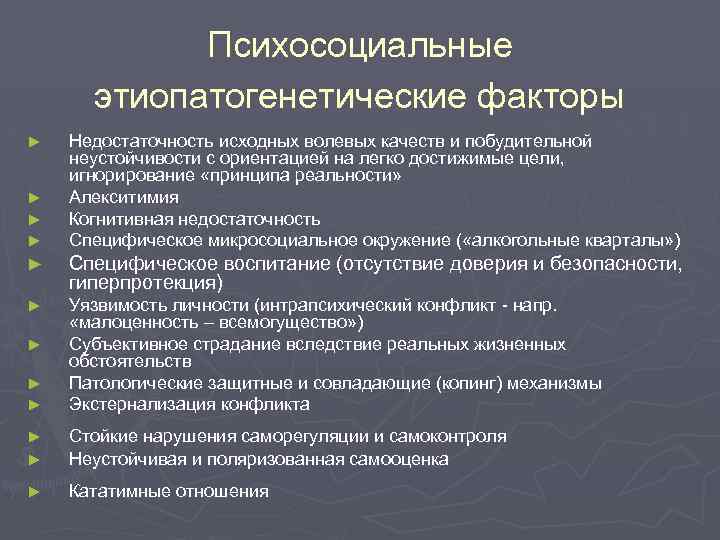 Психосоциальные этиопатогенетические факторы

► Недостаточность исходных волевых качеств и побудительной неустойчивости с ориентацией на легко достижимые цели, игнорирование «принципа реальности»
► Алекситимия
► Когнитивная недостаточность
► Специфическое микросоциальное окружение («алкогольные кварталы»)
► Специфическое воспитание (отсутствие доверия и безопасности, гиперпротекция)
► Уязвимость личности (интрапсихический конфликт - напр. «малоценность – всемогущество»)
► Субъективное страдание вследствие реальных жизненных обстоятельств
► Патологические защитные и совладающие (копинг) механизмы
► Экстернализация конфликта
► Стойкие нарушения саморегуляции и самоконтроля
► Неустойчивая и поляризованная самооценка
► Кататимные отношения